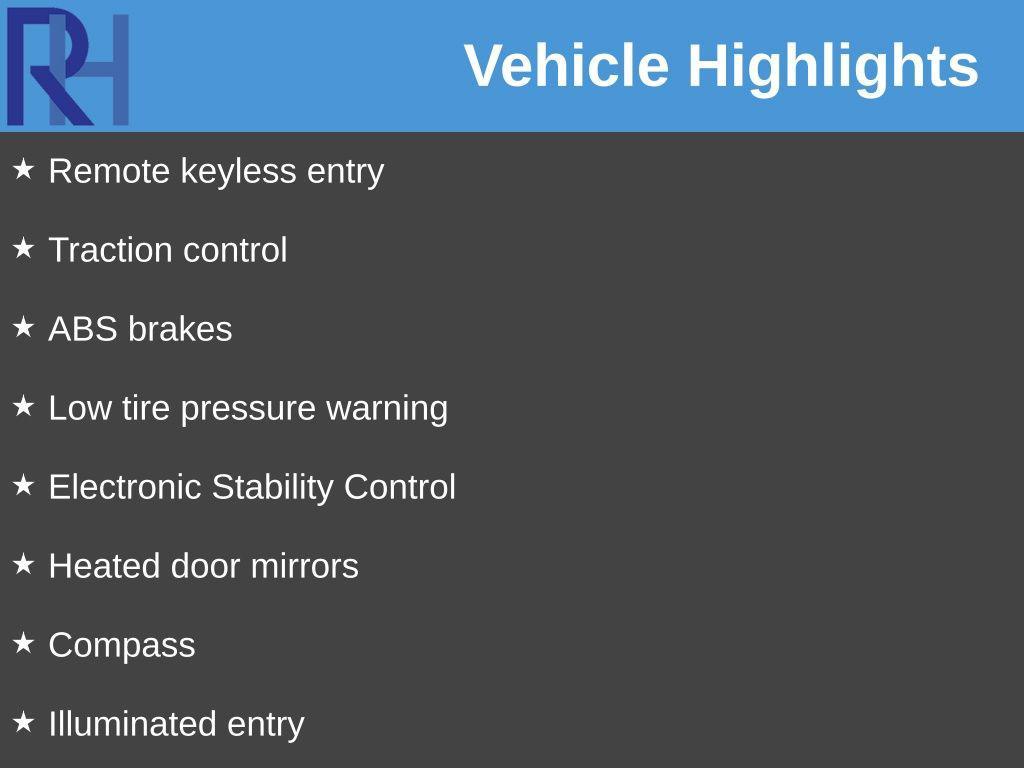 RH

Vehicle Highlights

★ Remote keyless entry

★ Traction control

★ ABS brakes

★ Low tire pressure warning

★ Electronic Stability Control

★ Heated door mirrors

★ Compass

★ Illuminated entry